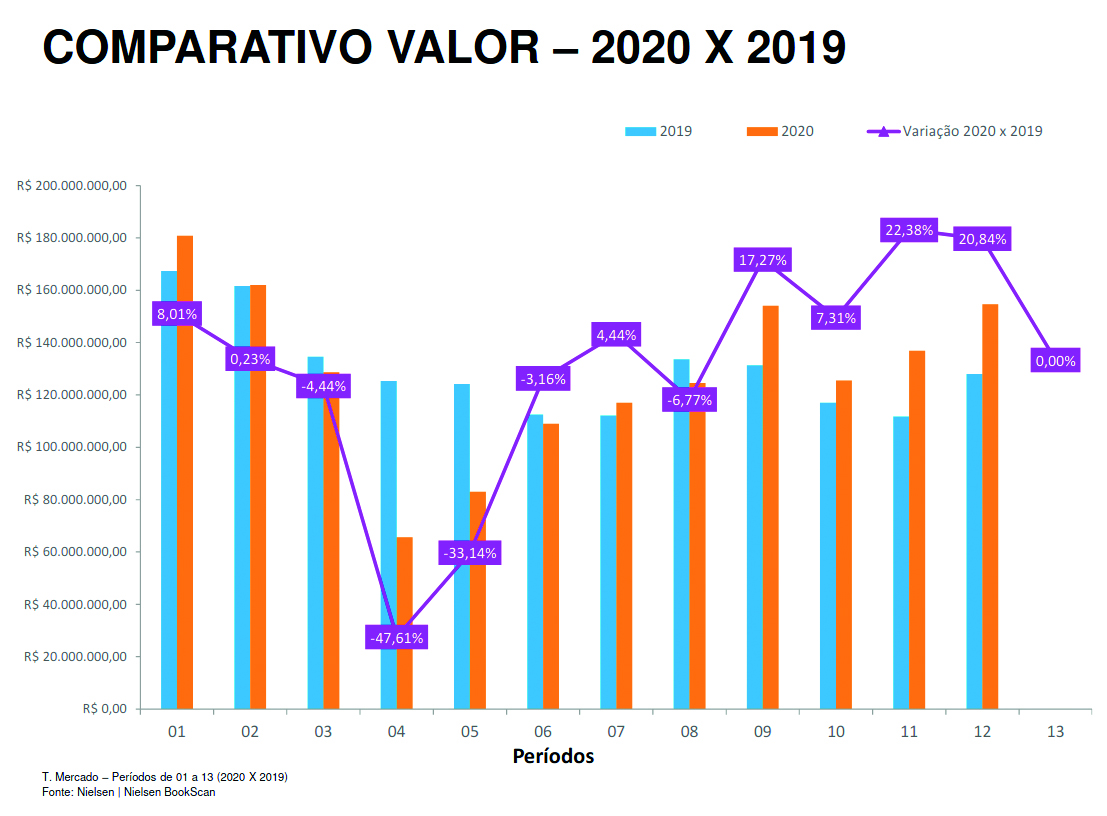 COMPARATIVO VALOR – 2020 X 2019

2019
2020
Variação 2020 x 2019

R$ 200.000.000,00
R$ 180.000.000,00
R$ 160.000.000,00
R$ 140.000.000,00
R$ 120.000.000,00
R$ 100.000.000,00
R$ 80.000.000,00
R$ 60.000.000,00
R$ 40.000.000,00
R$ 20.000.000,00
R$ 0,00

8,01%
0,23%
-4,44%
-47,61%
-33,14%
-3,16%
4,44%
-6,77%
17,27%
7,31%
22,38%
20,84%
0,00%

01 02 03 04 05 06 07 08 09 10 11 12 13

Períodos

T. Mercado – Períodos de 01 a 13 (2020 X 2019)
Fonte: Nielsen | Nielsen BookScan